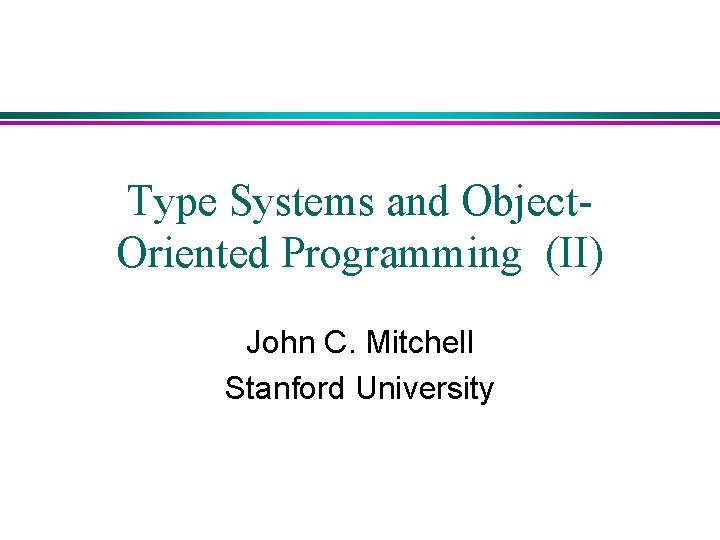 Type Systems and Object-Oriented Programming (II)

John C. Mitchell
Stanford University